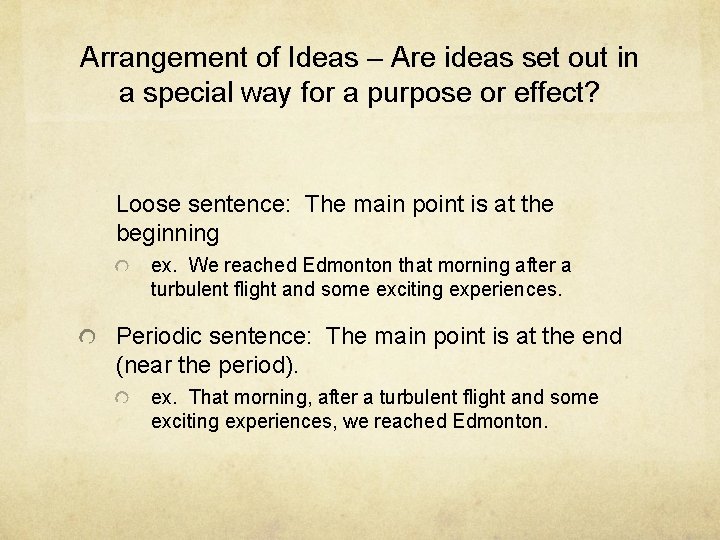 Arrangement of Ideas – Are ideas set out in a special way for a purpose or effect?

Loose sentence: The main point is at the beginning

ex. We reached Edmonton that morning after a turbulent flight and some exciting experiences.

Periodic sentence: The main point is at the end (near the period).

ex. That morning, after a turbulent flight and some exciting experiences, we reached Edmonton.